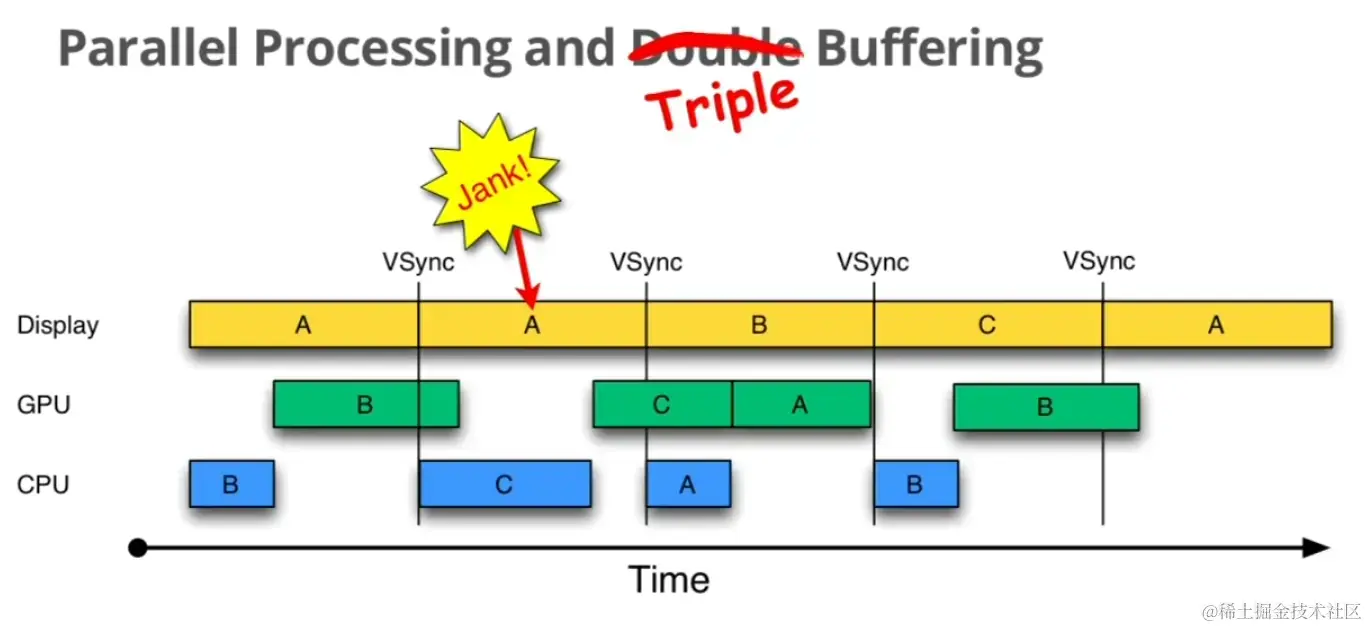 Parallel Processing and Double Buffering

Triple

Jank!

VSync VSync VSync VSync

Display A A B C A

GPU B C A B

CPU B C A B

Time

@稀土掘金技术社区